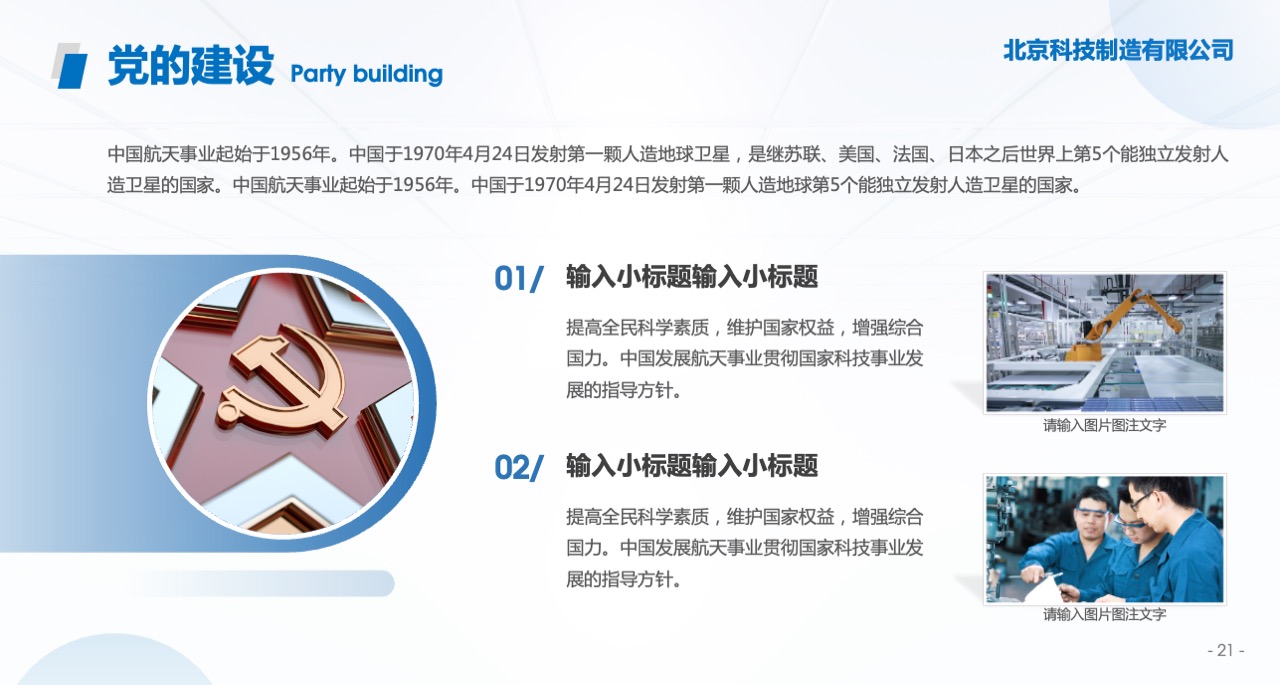 党的建设 Party building

北京科技制造有限公司

中国航天事业起始于1956年。中国于1970年4月24日发射第一颗人造地球卫星，是继苏联、美国、法国、日本之后世界上第5个能独立发射人造卫星的国家。中国航天事业起始于1956年。中国于1970年4月24日发射第一颗人造地球第5个能独立发射人造卫星的国家。

01/ 输入小标题输入小标题

提高全民科学素质，维护国家权益，增强综合国力。中国发展航天事业贯彻国家科技事业发展的指导方针。

请输入图片图注文字

02/ 输入小标题输入小标题

提高全民科学素质，维护国家权益，增强综合国力。中国发展航天事业贯彻国家科技事业发展的指导方针。

请输入图片图注文字

- 21 -